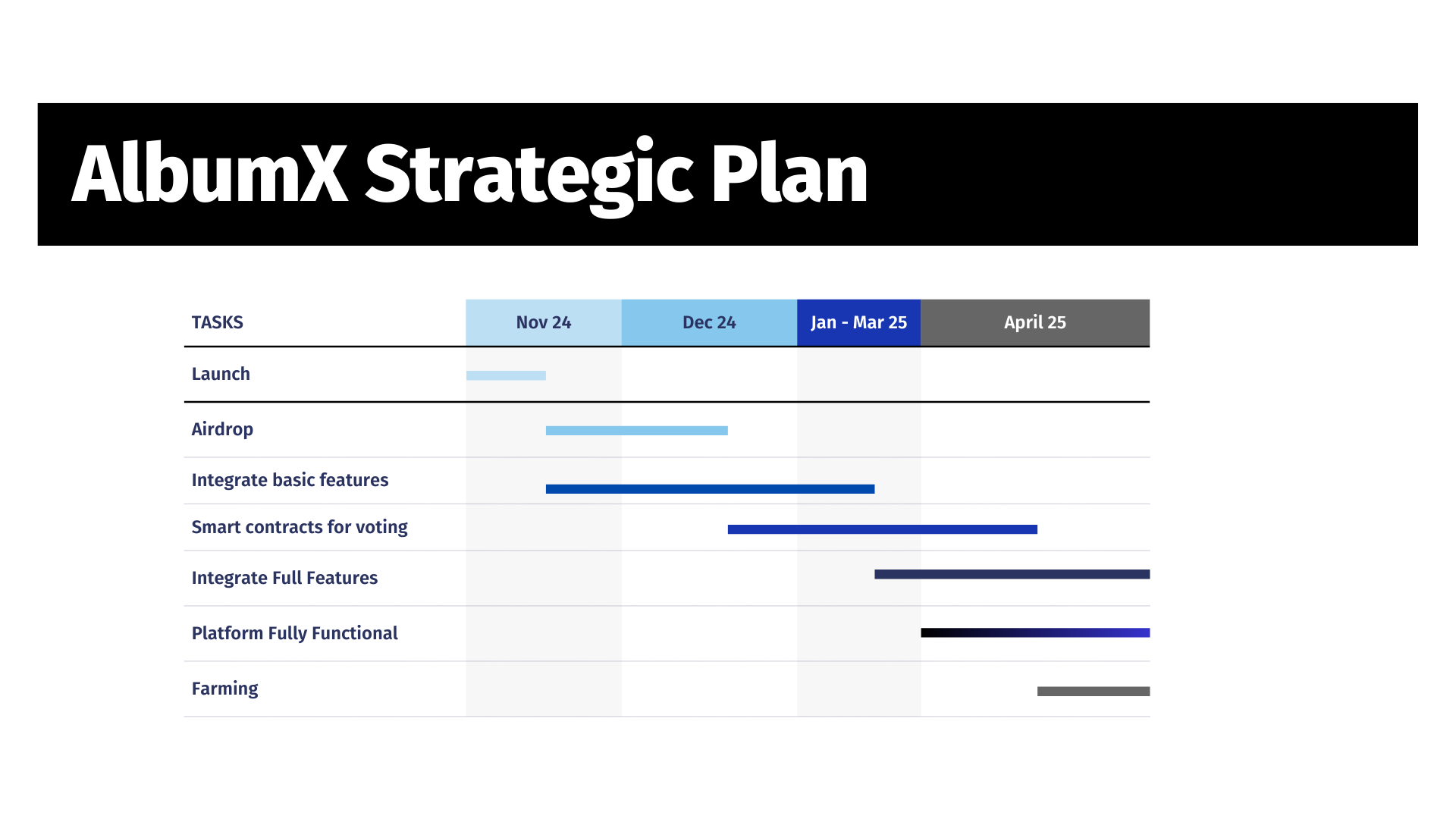 AlbumX Strategic Plan

| TASKS | Nov 24 | Dec 24 | Jan - Mar 25 | April 25 |
|---|---|---|---|---|
| Launch | | | | |
| Airdrop | | | | |
| Integrate basic features | | | | |
| Smart contracts for voting | | | | |
| Integrate Full Features | | | | |
| Platform Fully Functional | | | | |
| Farming | | | | |